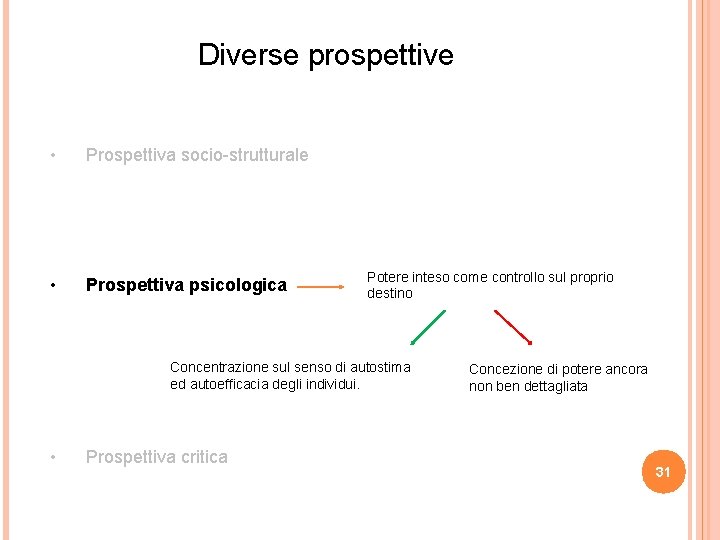 Diverse prospettive

• Prospettiva socio-strutturale

• Prospettiva psicologica

Potere inteso come controllo sul proprio destino

Concentrazione sul senso di autostima ed autoefficacia degli individui.

Concezione di potere ancora non ben dettagliata

• Prospettiva critica

31